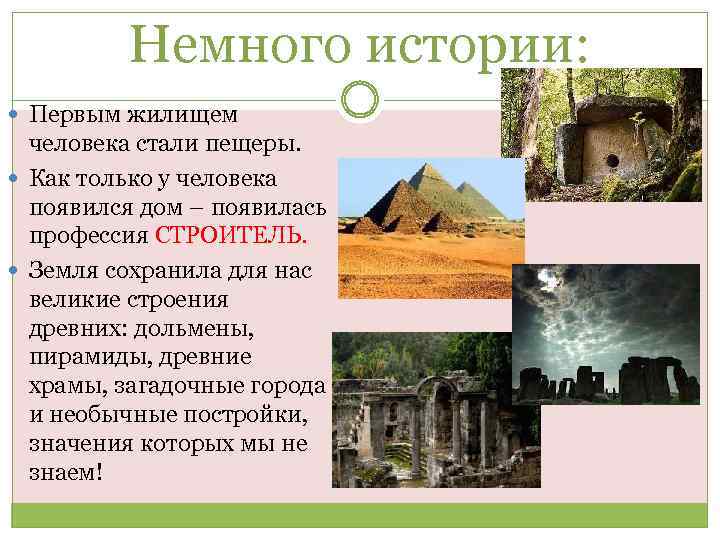 Немного истории:

Первым жилищем человека стали пещеры.

Как только у человека появился дом – появилась профессия СТРОИТЕЛЬ.

Земля сохранила для нас великие строения древних: дольмены, пирамиды, древние храмы, загадочные города и необычные постройки, значения которых мы не знаем!